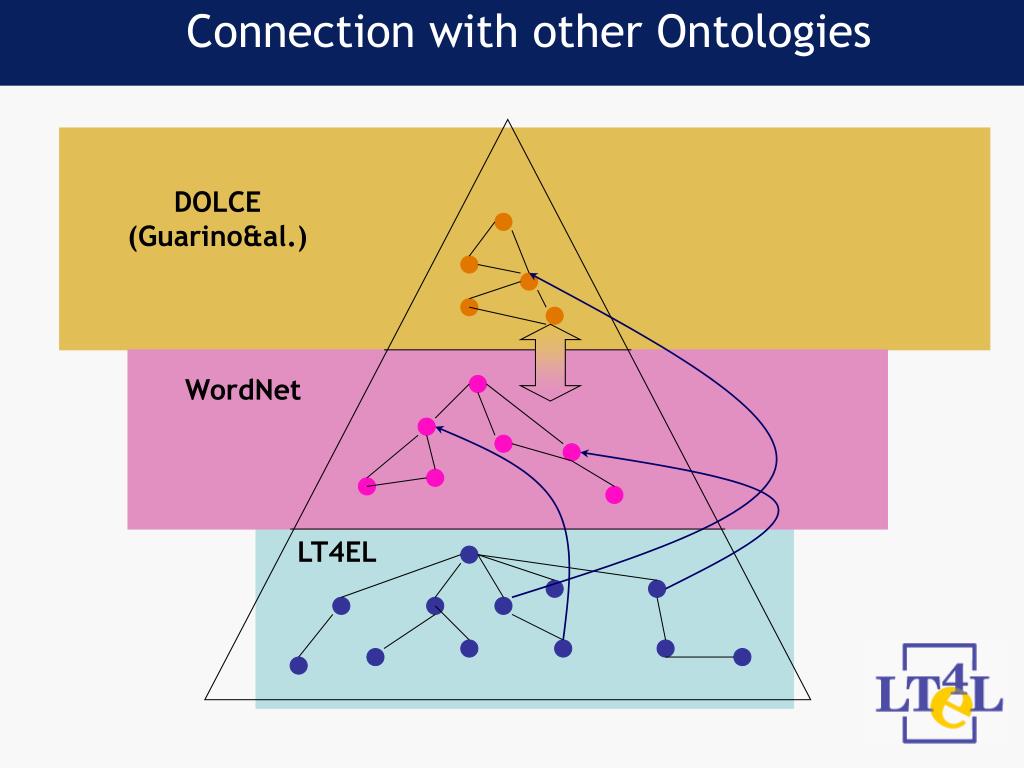 Connection with other Ontologies

DOLCE
(Guarino&al.)

WordNet

LT4EL

LT4eL